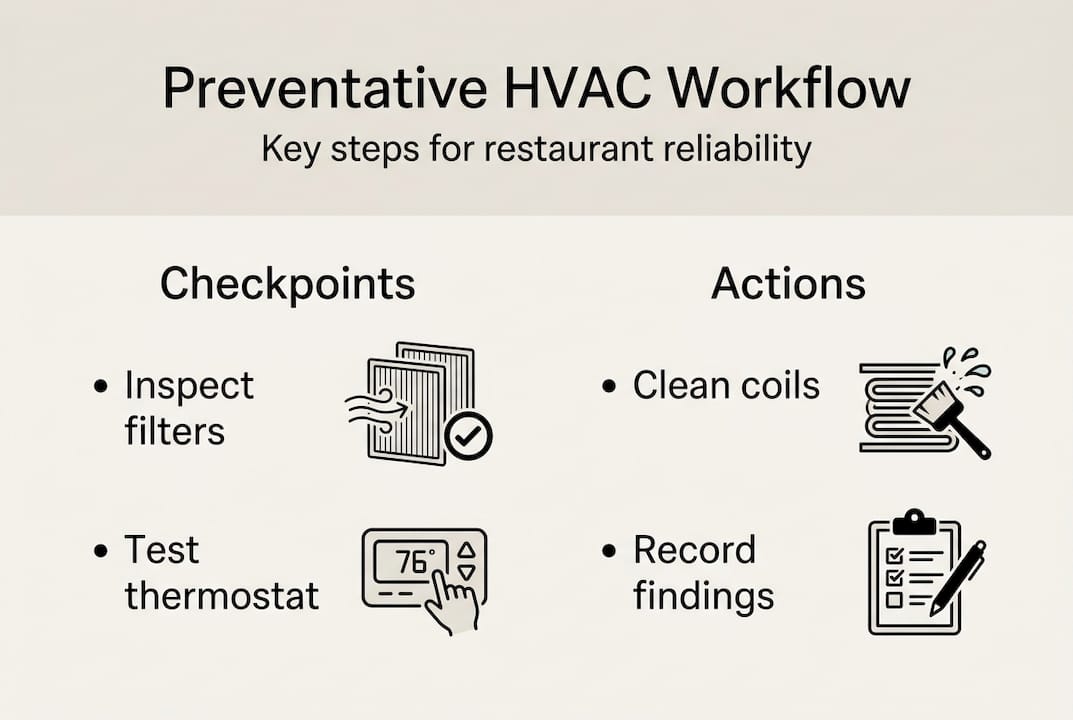 Preventative HVAC Workflow
Key steps for restaurant reliability

Checkpoints

• Inspect filters

• Test thermostat

76°

Actions

• Clean coils

• Record findings